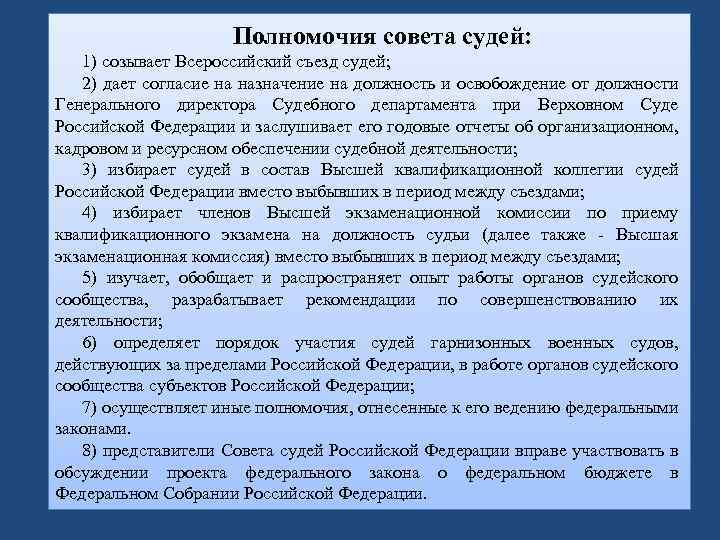 Полномочия совета судей:

1) созывает Всероссийский съезд судей;

2) дает согласие на назначение на должность и освобождение от должности Генерального директора Судебного департамента при Верховном Суде Российской Федерации и заслушивает его годовые отчеты об организационном, кадровом и ресурсном обеспечении судебной деятельности;

3) избирает судей в состав Высшей квалификационной коллегии судей Российской Федерации вместо выбывших в период между съездами;

4) избирает членов Высшей экзаменационной комиссии по приему квалификационного экзамена на должность судьи (далее также - Высшая экзаменационная комиссия) вместо выбывших в период между съездами;

5) изучает, обобщает и распространяет опыт работы органов судейского сообщества, разрабатывает рекомендации по совершенствованию их деятельности;

6) определяет порядок участия судей гарнизонных военных судов, действующих за пределами Российской Федерации, в работе органов судейского сообщества субъектов Российской Федерации;

7) осуществляет иные полномочия, отнесенные к его ведению федеральными законами.

8) представители Совета судей Российской Федерации вправе участвовать в обсуждении проекта федерального закона о федеральном бюджете в Федеральном Собрании Российской Федерации.